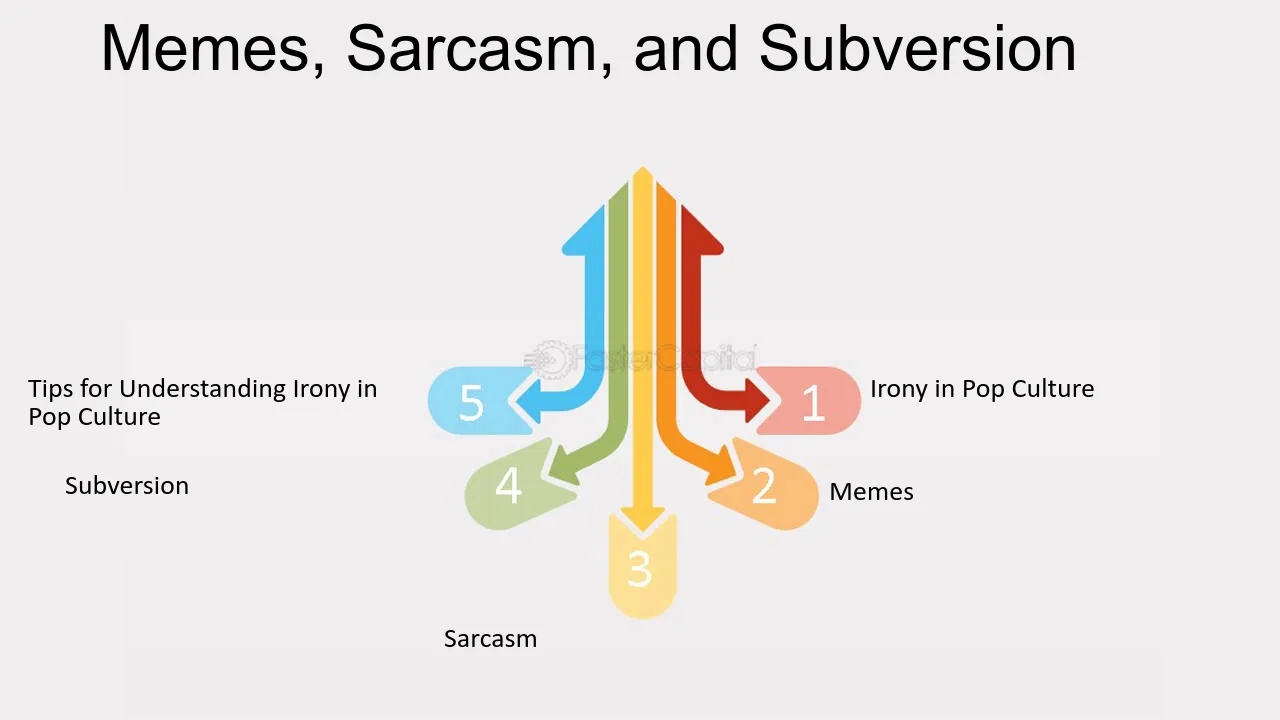 Memes, Sarcasm, and Subversion

FasterCapital

1
Irony in Pop Culture

2
Memes

3
Sarcasm

4
Subversion

5
Tips for Understanding Irony in Pop Culture